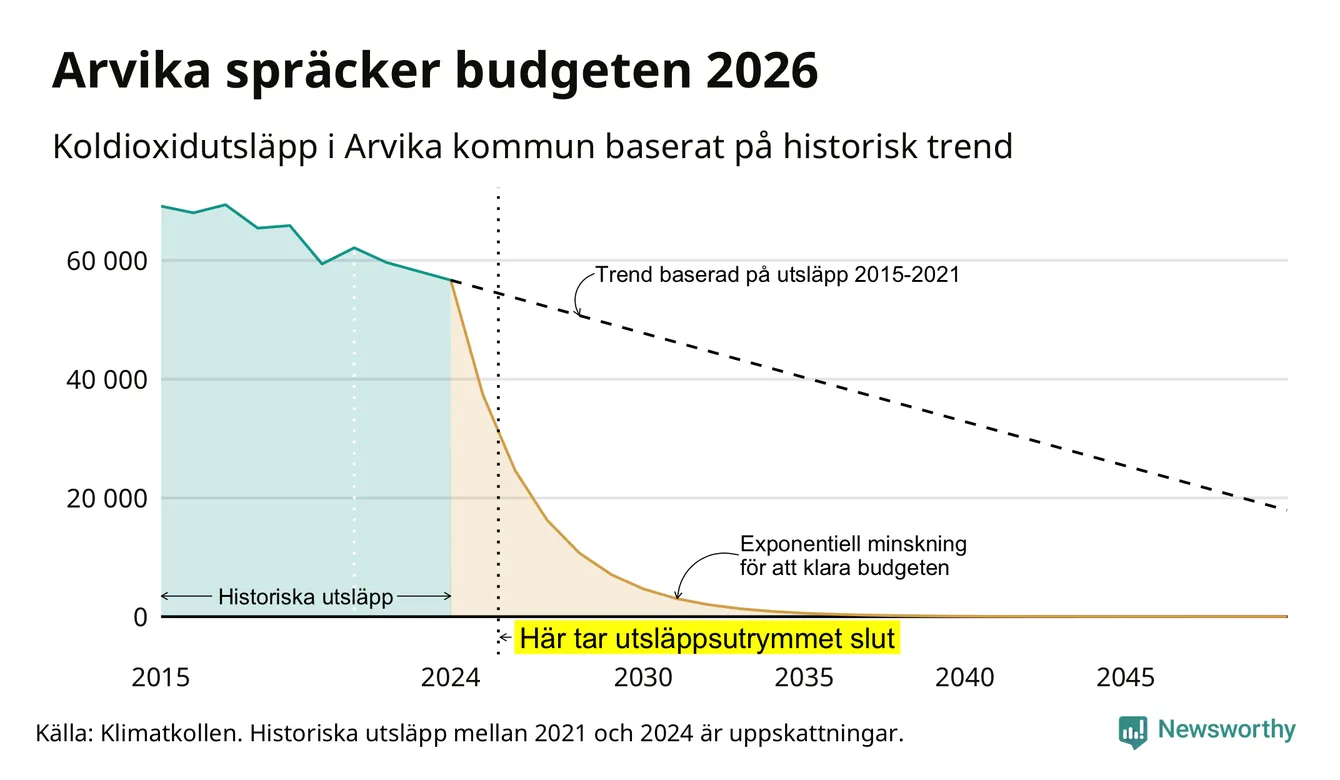 Arvika spräcker budgeten 2026

Koldioxidutsläpp i Arvika kommun baserat på historisk trend

60 000
40 000
20 000
0

Trend baserad på utsläpp 2015-2021

Exponentiell minskning för att klara budgeten

Historiska utsläpp

Här tar utsläppsutrymmet slut

2015
2024
2030
2035
2040
2045

Källa: Klimatkollen. Historiska utsläpp mellan 2021 och 2024 är uppskattningar.

Newsworthy